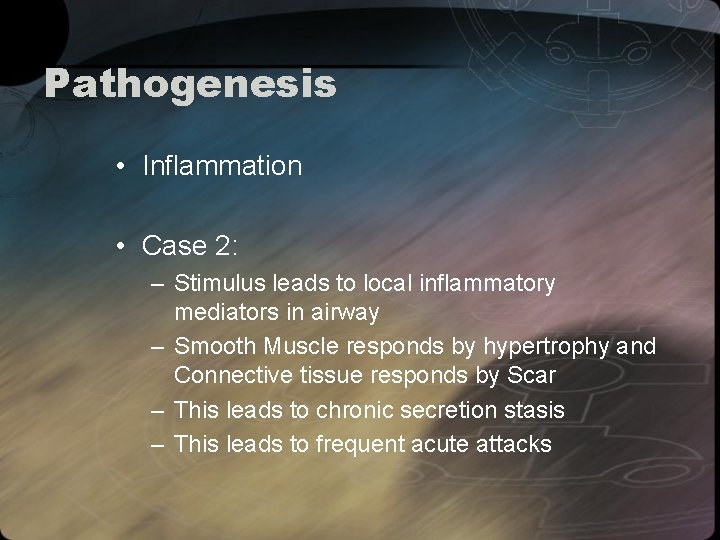 Pathogenesis

• Inflammation

• Case 2:
– Stimulus leads to local inflammatory mediators in airway
– Smooth Muscle responds by hypertrophy and Connective tissue responds by Scar
– This leads to chronic secretion stasis
– This leads to frequent acute attacks